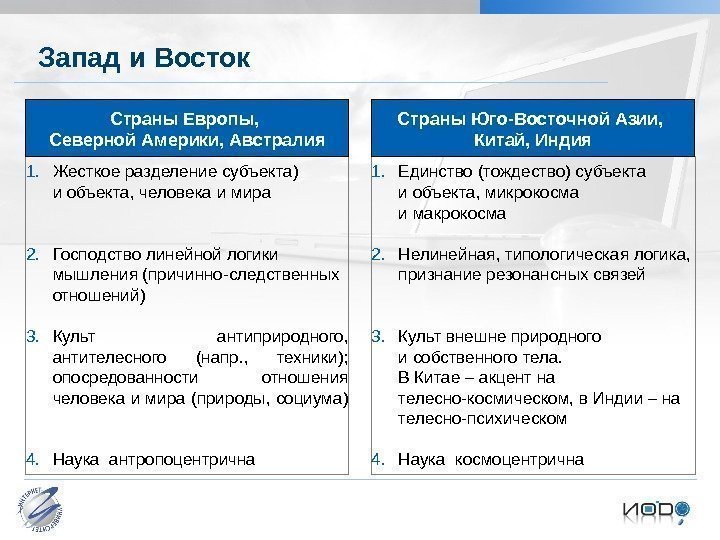 Запад и Восток

Страны Европы, Северной Америки, Австралия

1. Жесткое разделение субъекта) и объекта, человека и мира

2. Господство линейной логики мышления (причинно-следственных отношений)

3. Культ антиприродного, антителесного (напр., техники); опосредованности отношения человека и мира (природы, социума)

4. Наука антропоцентрична

Страны Юго-Восточной Азии, Китай, Индия

1. Единство (тождество) субъекта и объекта, микрокосма и макрокосма

2. Нелинейная, типологическая логика, признание резонансных связей

3. Культ внешне природного и собственного тела. В Китае – акцент на телесно-космическом, в Индии – на телесно-психическом

4. Наука космоцентрична

ИНТЕРНЕТ УНИВЕРСИТЕТ

ИОДО